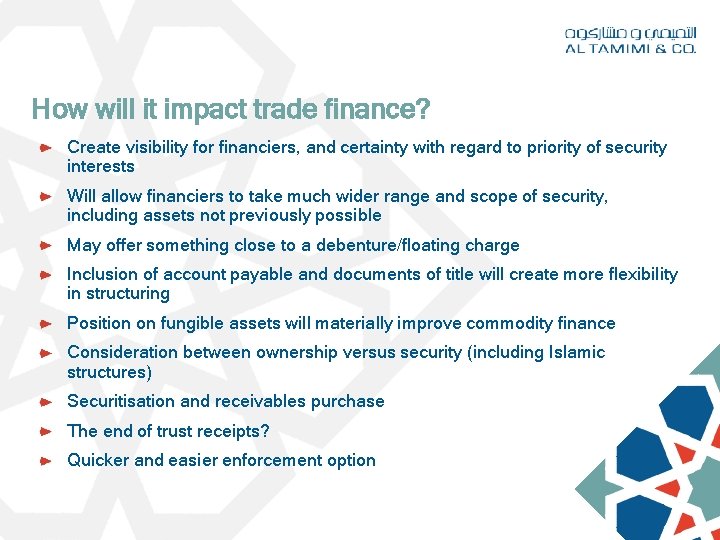 التميمي و مشاركوه
AL TAMIMI & CO.

How will it impact trade finance?

► Create visibility for financiers, and certainty with regard to priority of security interests

► Will allow financiers to take much wider range and scope of security, including assets not previously possible

► May offer something close to a debenture/floating charge

► Inclusion of account payable and documents of title will create more flexibility in structuring

► Position on fungible assets will materially improve commodity finance

► Consideration between ownership versus security (including Islamic structures)

► Securitisation and receivables purchase

► The end of trust receipts?

► Quicker and easier enforcement option